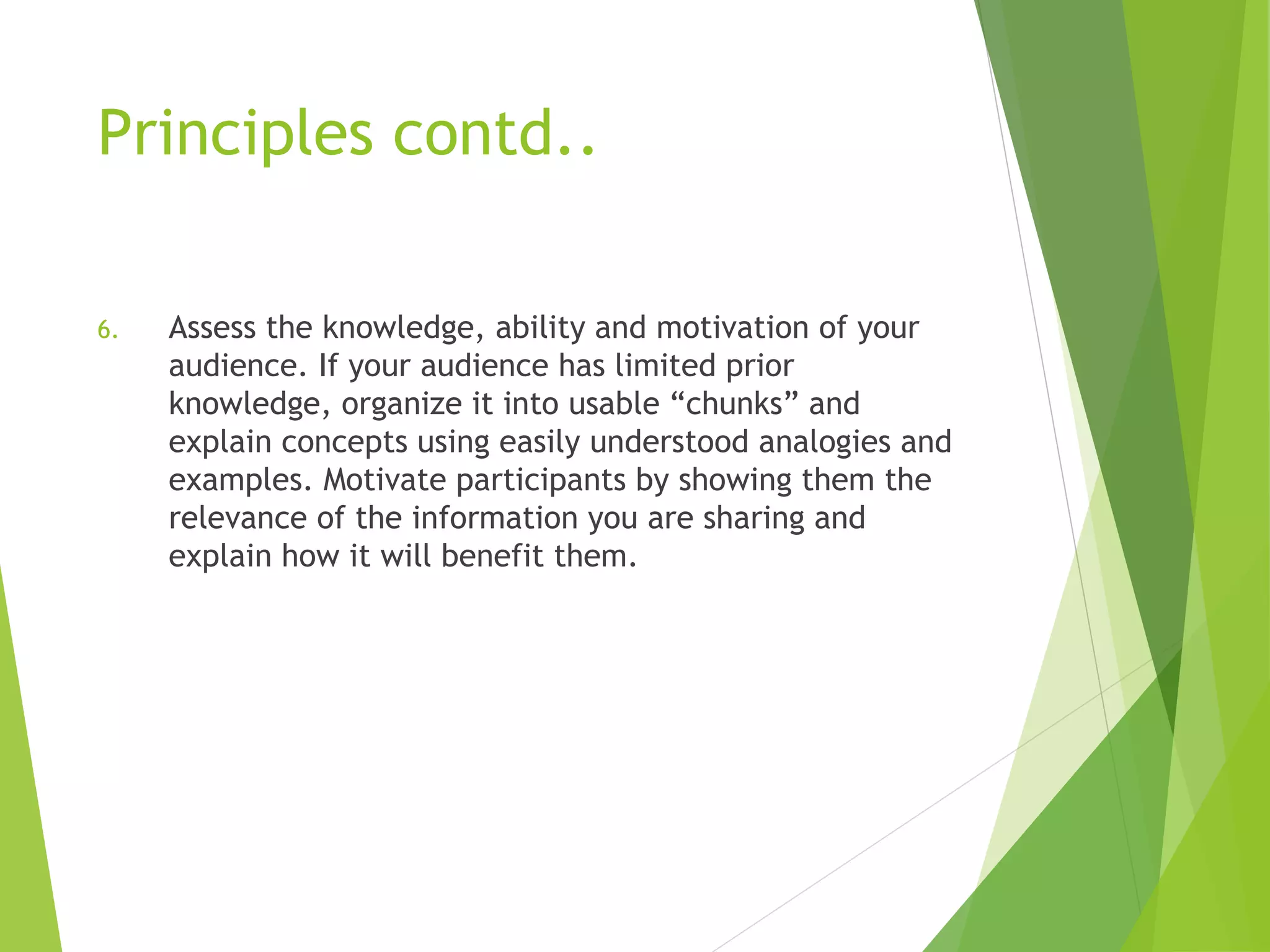 Principles contd..

6. Assess the knowledge, ability and motivation of your audience. If your audience has limited prior knowledge, organize it into usable “chunks” and explain concepts using easily understood analogies and examples. Motivate participants by showing them the relevance of the information you are sharing and explain how it will benefit them.